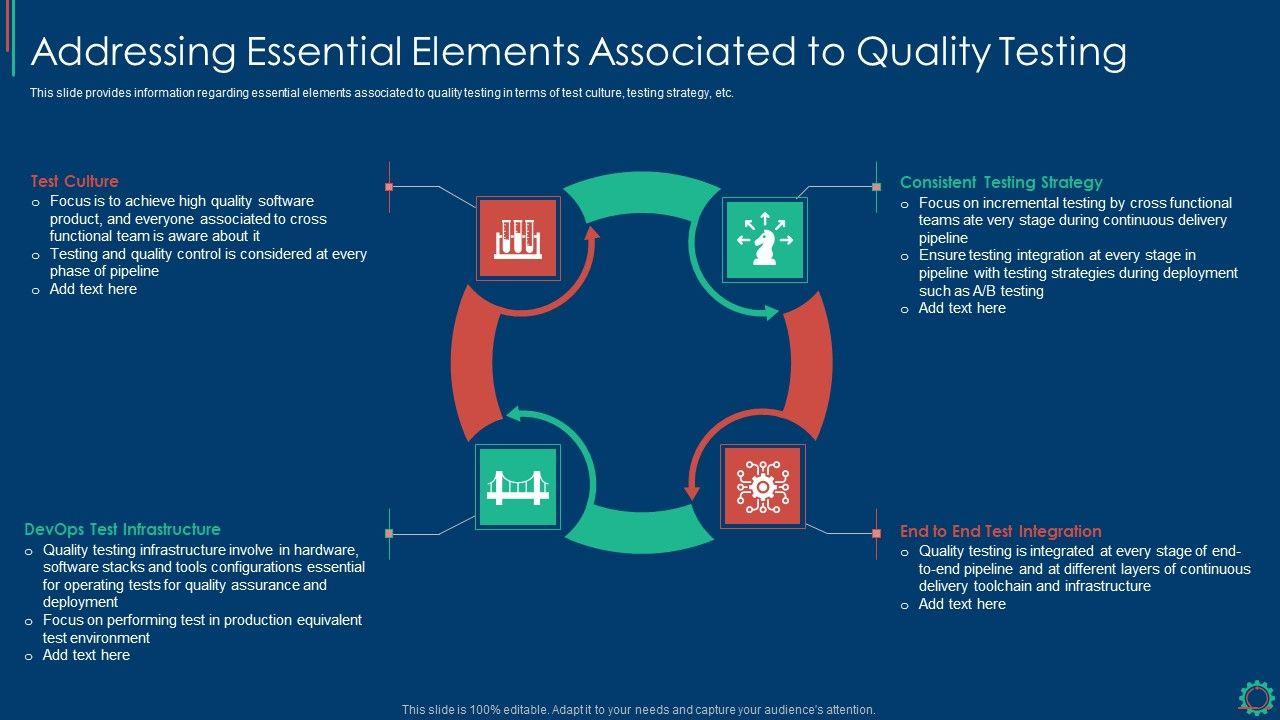 Addressing Essential Elements Associated to Quality Testing

This slide provides information regarding essential elements associated to quality testing in terms of test culture, testing strategy, etc.

Test Culture
o Focus is to achieve high quality software product, and everyone associated to cross functional team is aware about it
o Testing and quality control is considered at every phase of pipeline
o Add text here

Consistent Testing Strategy
o Focus on incremental testing by cross functional teams ate very stage during continuous delivery pipeline
o Ensure testing integration at every stage in pipeline with testing strategies during deployment such as A/B testing
o Add text here

DevOps Test Infrastructure
o Quality testing infrastructure involve in hardware, software stacks and tools configurations essential for operating tests for quality assurance and deployment
o Focus on performing test in production equivalent test environment
o Add text here

End to End Test Integration
o Quality testing is integrated at every stage of end-to-end pipeline and at different layers of continuous delivery toolchain and infrastructure
o Add text here

This slide is 100% editable. Adapt it to your needs and capture your audience's attention.